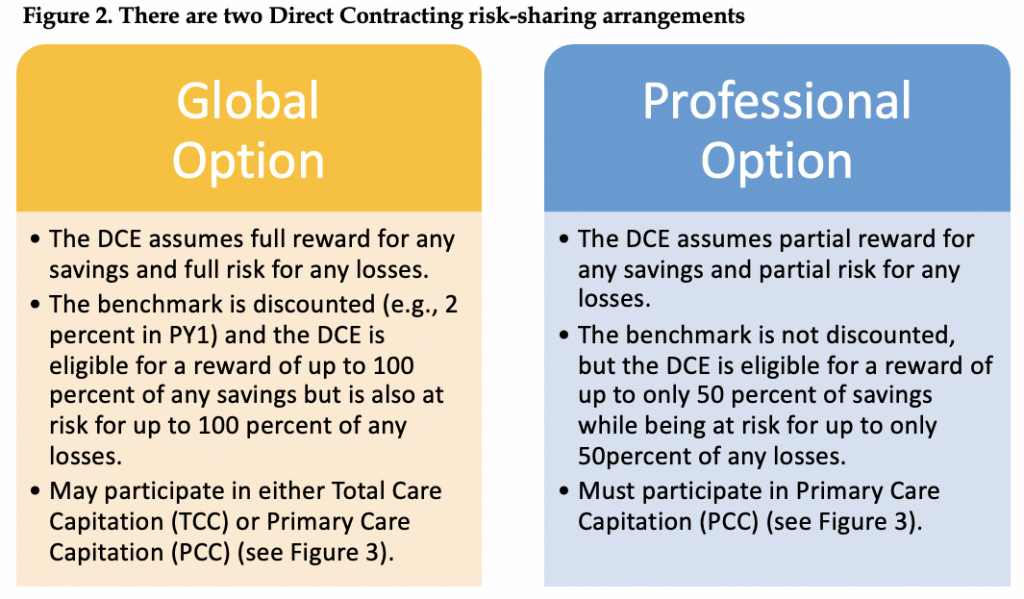 Figure 2. There are two Direct Contracting risk-sharing arrangements

Global Option

• The DCE assumes full reward for any savings and full risk for any losses.
• The benchmark is discounted (e.g., 2 percent in PY1) and the DCE is eligible for a reward of up to 100 percent of any savings but is also at risk for up to 100 percent of any losses.
• May participate in either Total Care Capitation (TCC) or Primary Care Capitation (PCC) (see Figure 3).

Professional Option

• The DCE assumes partial reward for any savings and partial risk for any losses.
• The benchmark is not discounted, but the DCE is eligible for a reward of up to only 50 percent of savings while being at risk for up to only 50percent of any losses.
• Must participate in Primary Care Capitation (PCC) (see Figure 3).